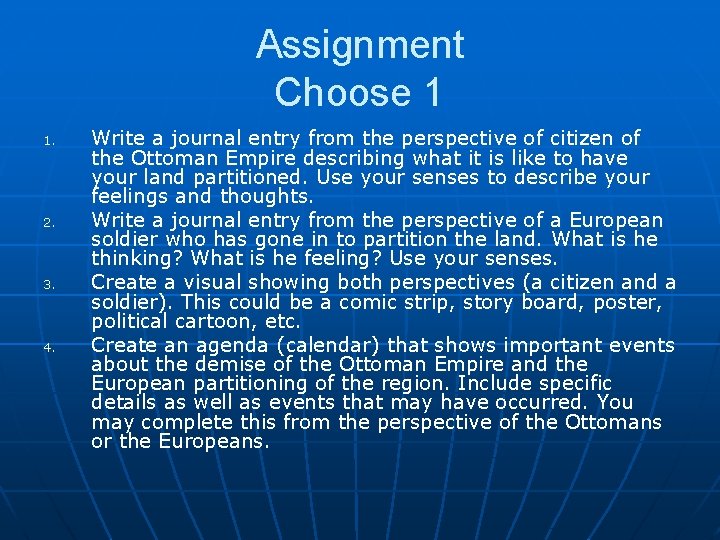 Assignment
Choose 1

1. Write a journal entry from the perspective of citizen of the Ottoman Empire describing what it is like to have your land partitioned. Use your senses to describe your feelings and thoughts.
2. Write a journal entry from the perspective of a European soldier who has gone in to partition the land. What is he thinking? What is he feeling? Use your senses.
3. Create a visual showing both perspectives (a citizen and a soldier). This could be a comic strip, story board, poster, political cartoon, etc.
4. Create an agenda (calendar) that shows important events about the demise of the Ottoman Empire and the European partitioning of the region. Include specific details as well as events that may have occurred. You may complete this from the perspective of the Ottomans or the Europeans.